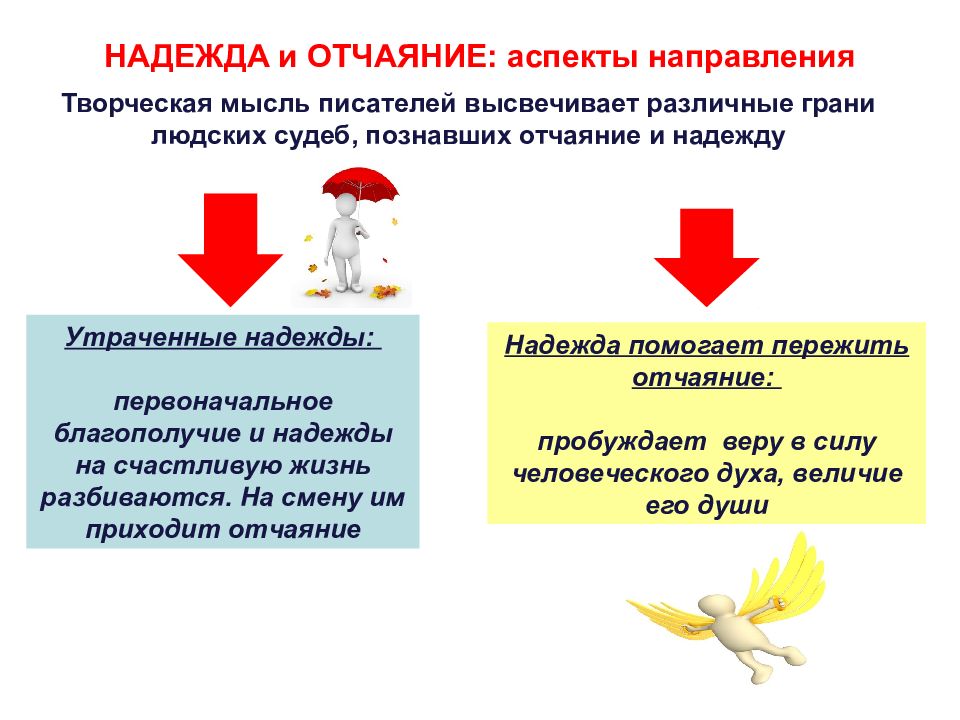 НАДЕЖДА и ОТЧАЯНИЕ: аспекты направления

Творческая мысль писателей высвечивает различные грани людских судеб, познавших отчаяние и надежду

Утраченные надежды:

первоначальное благополучие и надежды на счастливую жизнь разбиваются. На смену им приходит отчаяние

Надежда помогает пережить отчаяние:

пробуждает веру в силу человеческого духа, величие его души